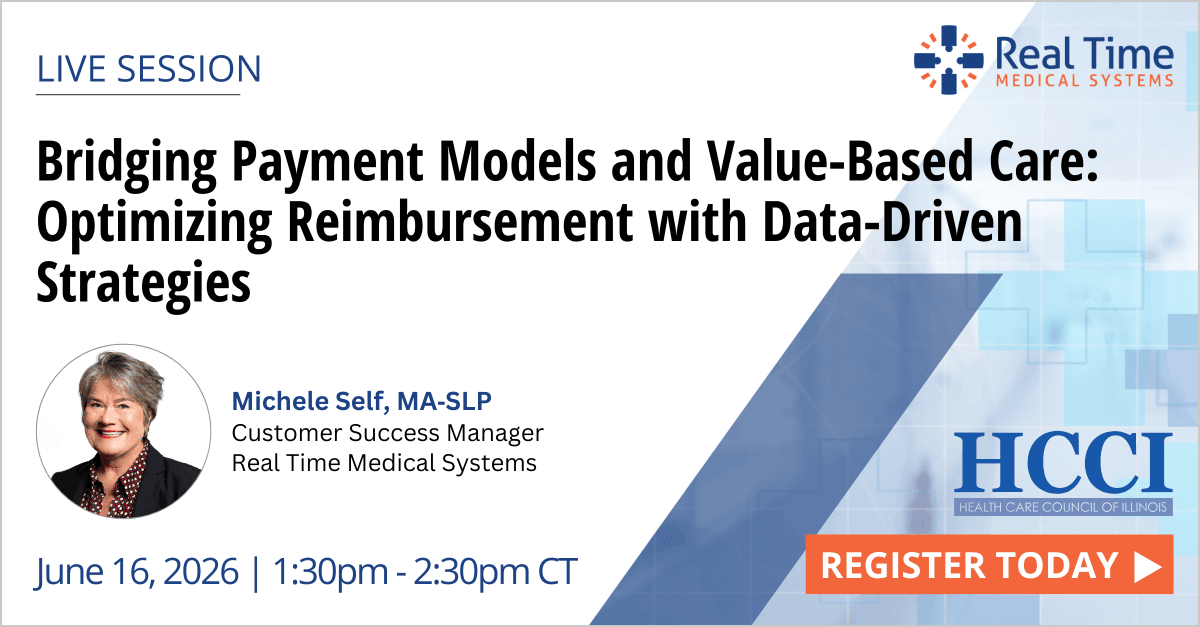 LIVE SESSION

Real Time
MEDICAL SYSTEMS

Bridging Payment Models and Value-Based Care: Optimizing Reimbursement with Data-Driven Strategies

Michele Self, MA-SLP
Customer Success Manager
Real Time Medical Systems

HCCI
HEALTH CARE COUNCIL OF ILLINOIS

June 16, 2026 | 1:30pm - 2:30pm CT

REGISTER TODAY ▶